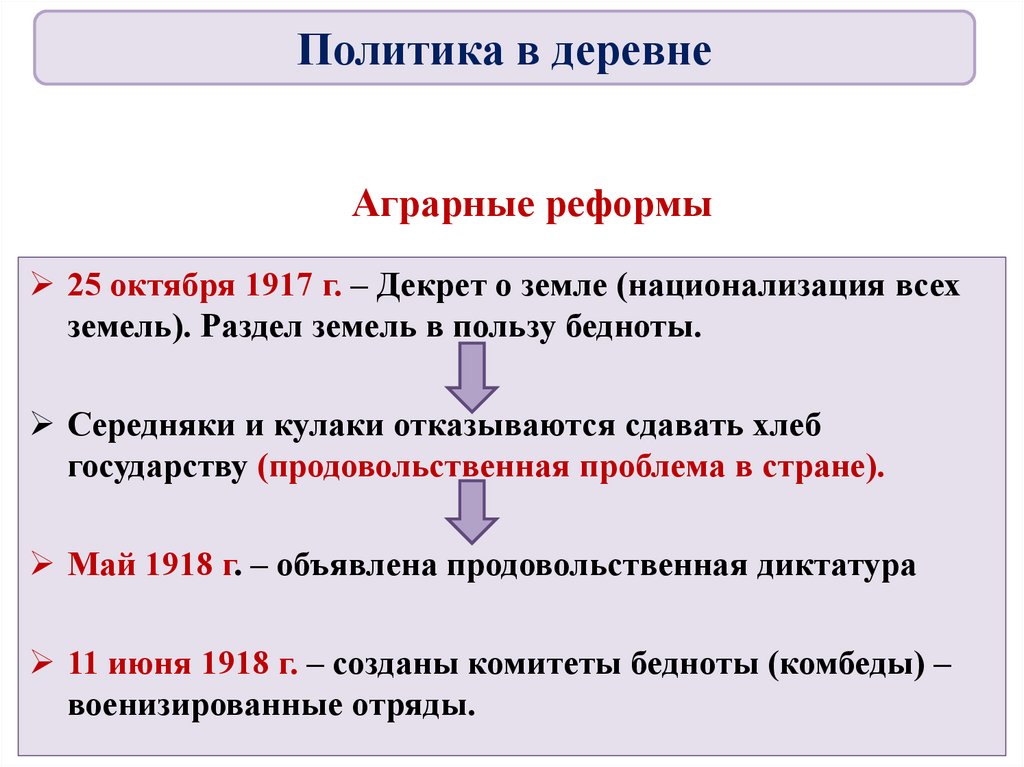 Политика в деревне

Аграрные реформы

➢ 25 октября 1917 г. – Декрет о земле (национализация всех земель). Раздел земель в пользу бедноты.

➢ Середняки и кулаки отказываются сдавать хлеб государству (продовольственная проблема в стране).

➢ Май 1918 г. – объявлена продовольственная диктатура

➢ 11 июня 1918 г. – созданы комитеты бедноты (комбеды) – военизированные отряды.